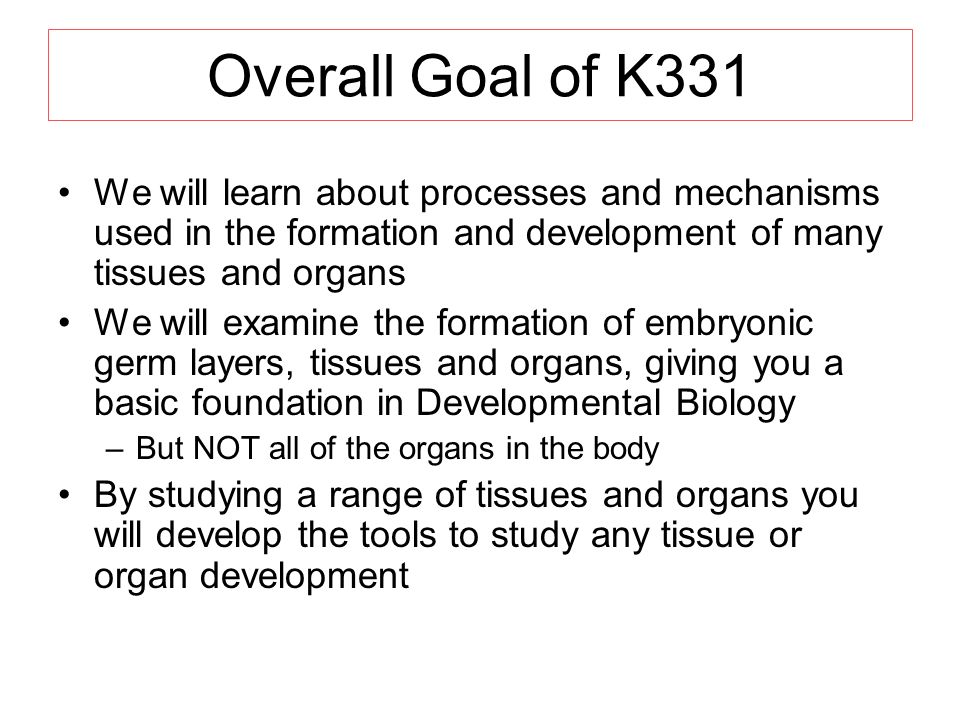 Overall Goal of K331

• We will learn about processes and mechanisms used in the formation and development of many tissues and organs
• We will examine the formation of embryonic germ layers, tissues and organs, giving you a basic foundation in Developmental Biology
– But NOT all of the organs in the body
• By studying a range of tissues and organs you will develop the tools to study any tissue or organ development